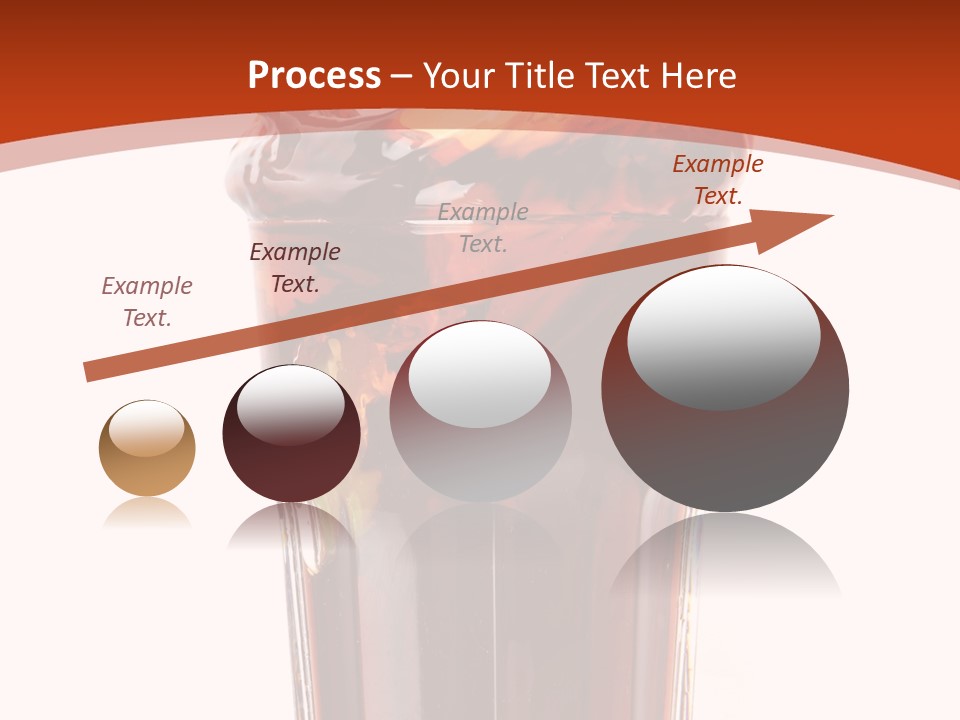 Process – Your Title Text Here

Example Text.

Example Text.

Example Text.

Example Text.